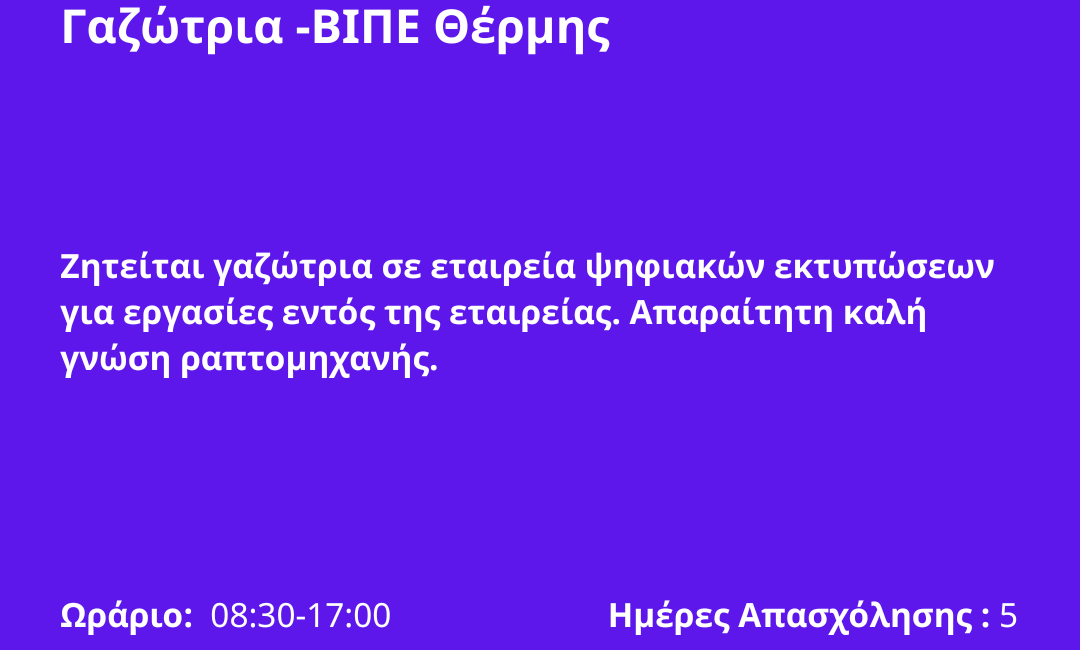 Γαζώτρια -ΒΙΠΕ Θέρμης

Ζητείται γαζώτρια σε εταιρεία ψηφιακών εκτυπώσεων για εργασίες εντός της εταιρείας. Απαραίτητη καλή γνώση ραπτομηχανής.

Ωράριο: 08:30-17:00

Ημέρες Απασχόλησης : 5